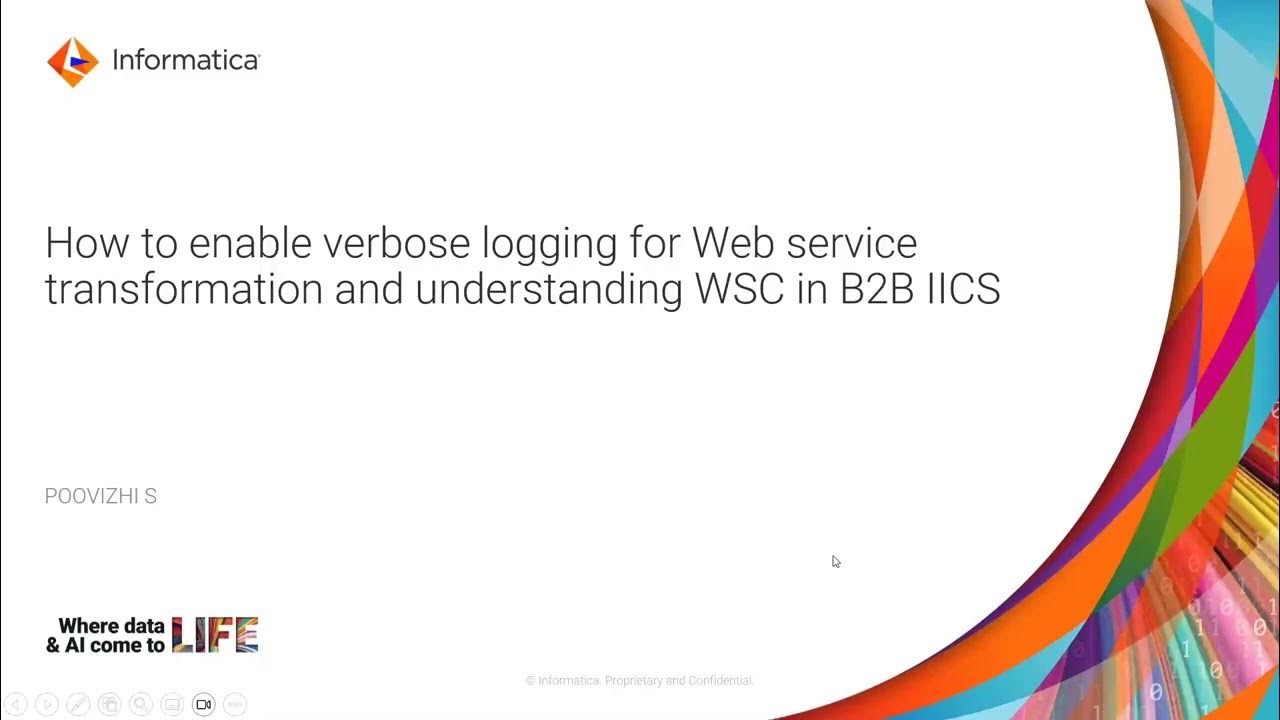 Informatica

How to enable verbose logging for Web service transformation and understanding WSC in B2B IICS

POOVIZHI S

Where data & AI come to LIFE

© Informatica. Proprietary and Confidential.